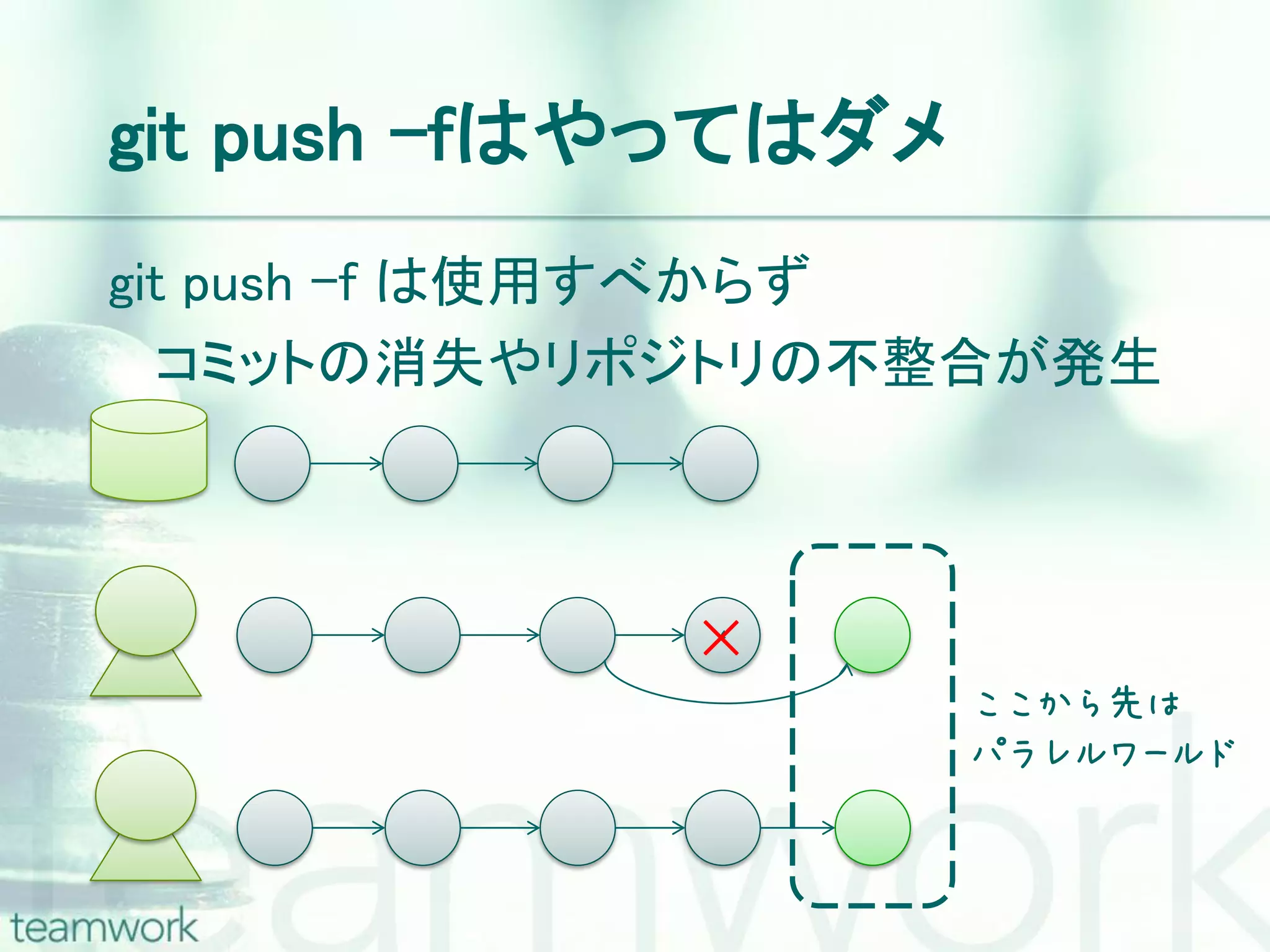 git push –fはやってはダメ

git push –f は使用すべからず

コミットの消失やリポジトリの不整合が発生

ここから先は
パラレルワールド

teamwork